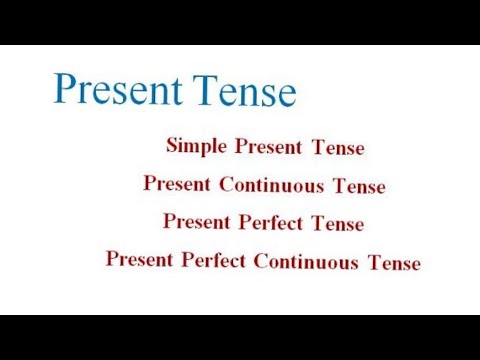 Present Tense

Simple Present Tense

Present Continuous Tense

Present Perfect Tense

Present Perfect Continuous Tense